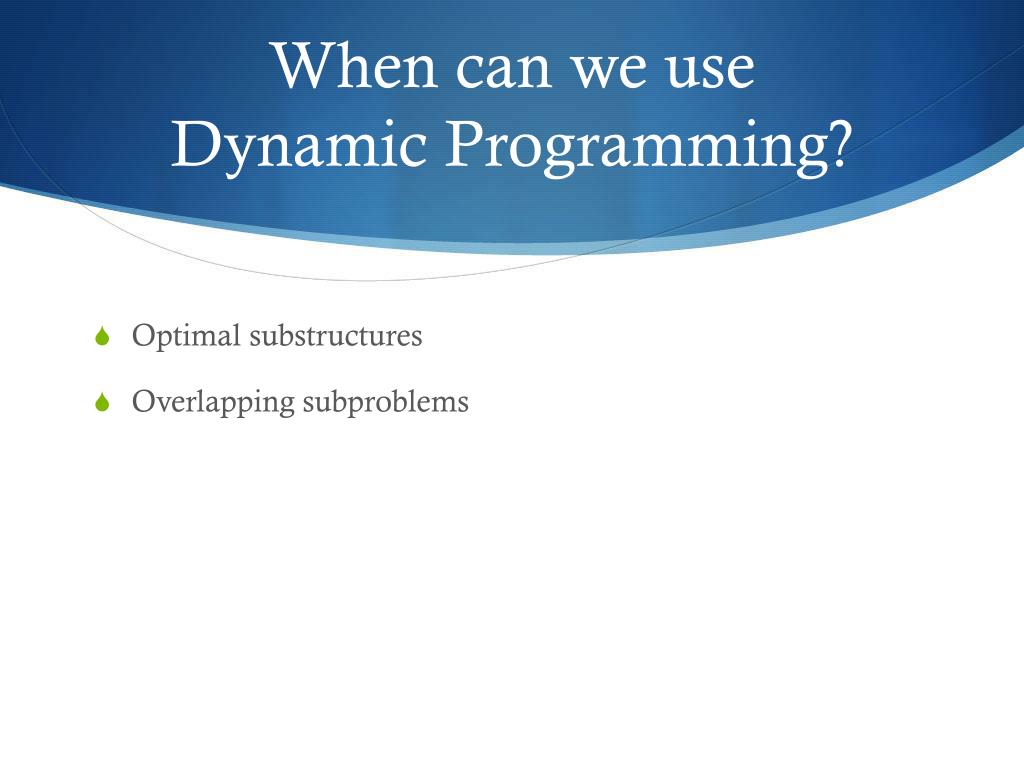 When can we use Dynamic Programming?

Optimal substructures

Overlapping subproblems